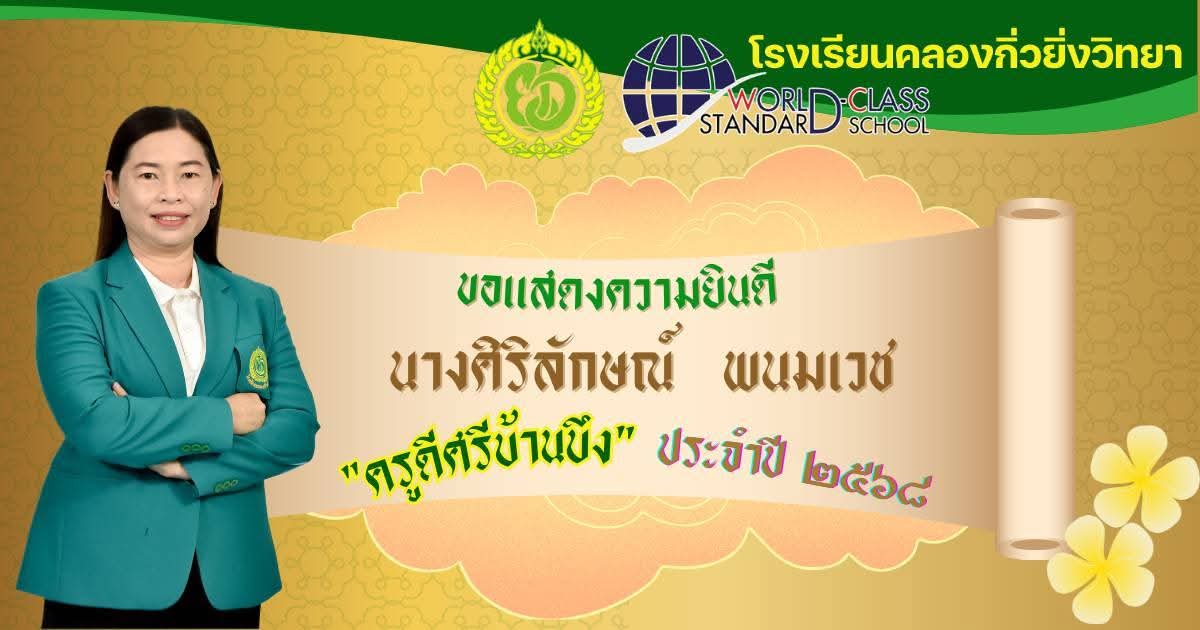 โรงเรียนคลองกิ่วยิ่งวิทยา

WORLD-CLASS STANDARD SCHOOL

ขอแสดงความยินดี

นางศิริลักษณ์ พนมเวช

"ครูดีศรีบ้านบึง" ประจำปี ๒๕๖๘